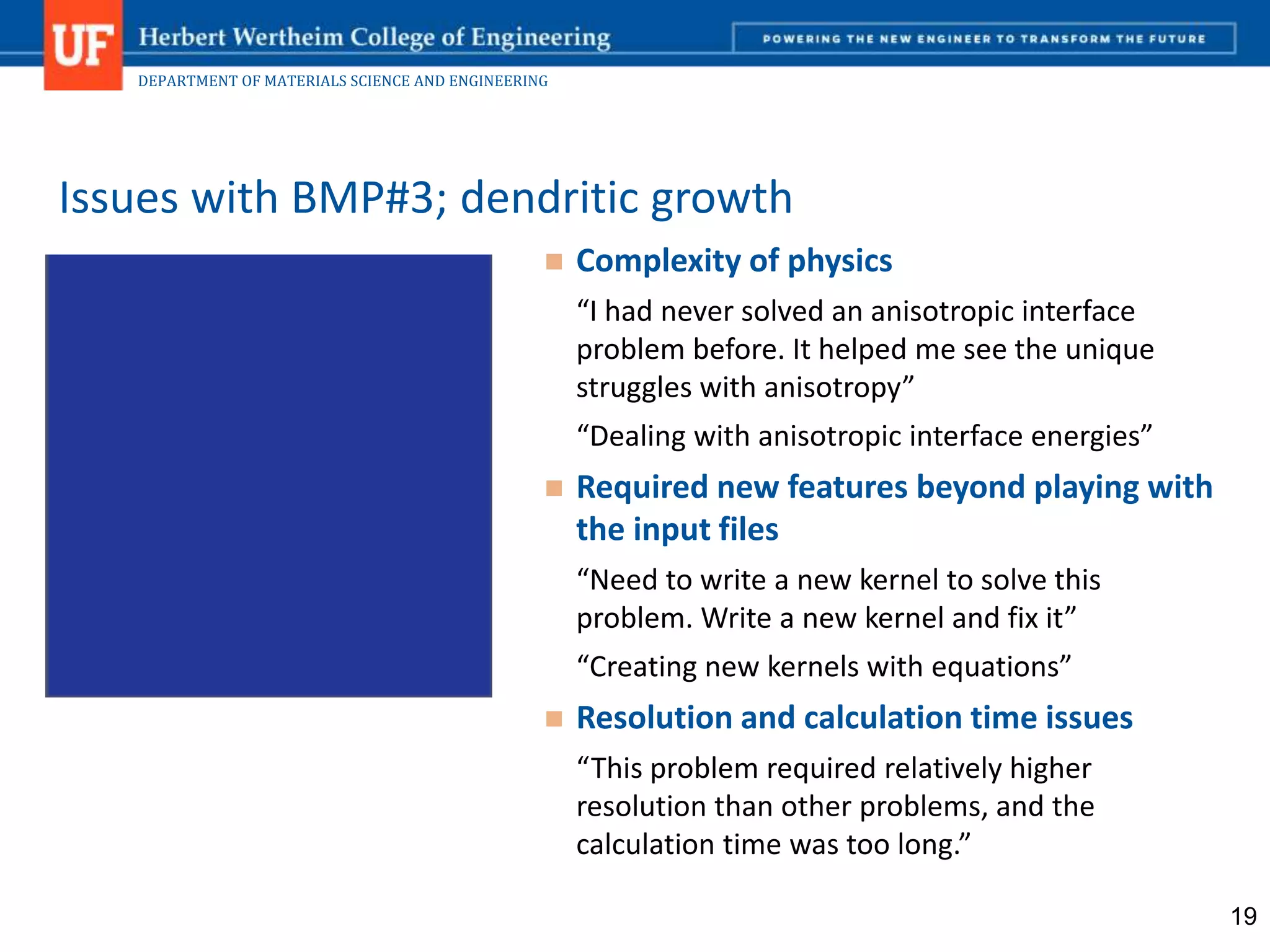 UF Herbert Wertheim College of Engineering

POWERING THE NEW ENGINEER TO TRANSFORM THE FUTURE

DEPARTMENT OF MATERIALS SCIENCE AND ENGINEERING

Issues with BMP#3; dendritic growth

Complexity of physics

“I had never solved an anisotropic interface problem before. It helped me see the unique struggles with anisotropy”

“Dealing with anisotropic interface energies”

Required new features beyond playing with the input files

“Need to write a new kernel to solve this problem. Write a new kernel and fix it”

“Creating new kernels with equations”

Resolution and calculation time issues

“This problem required relatively higher resolution than other problems, and the calculation time was too long.”

19